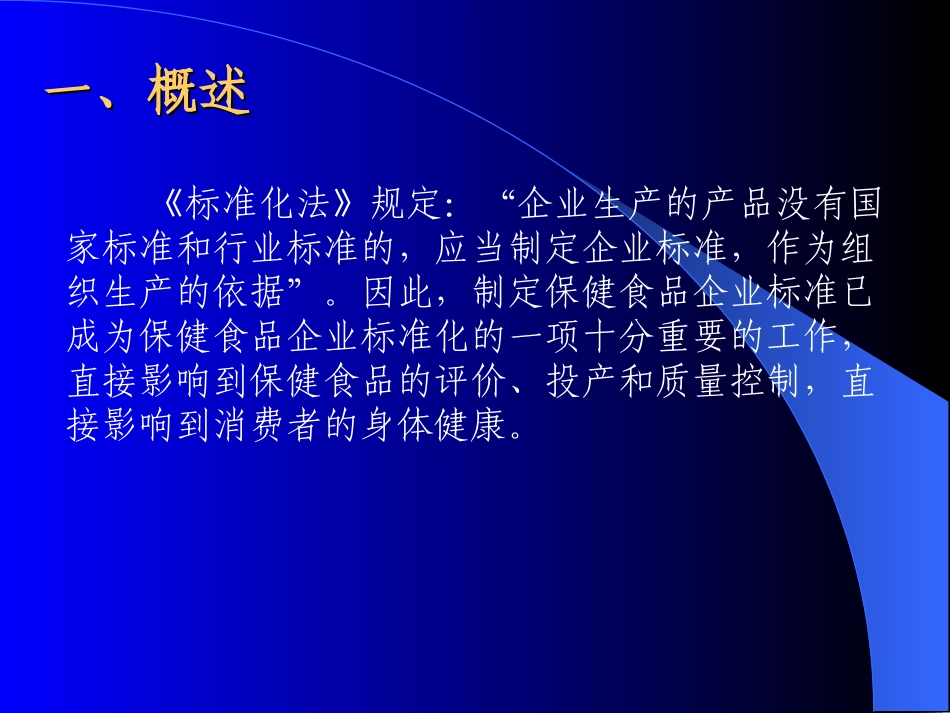 一、概述

《标准化法》规定：“企业生产的产品没有国家标准和行业标准的，应当制定企业标准，作为组织生产的依据”。因此，制定保健食品企业标准已成为保健食品企业标准化的一项十分重要的工作，直接影响到保健食品的评价、投产和质量控制，直接影响到消费者的身体健康。